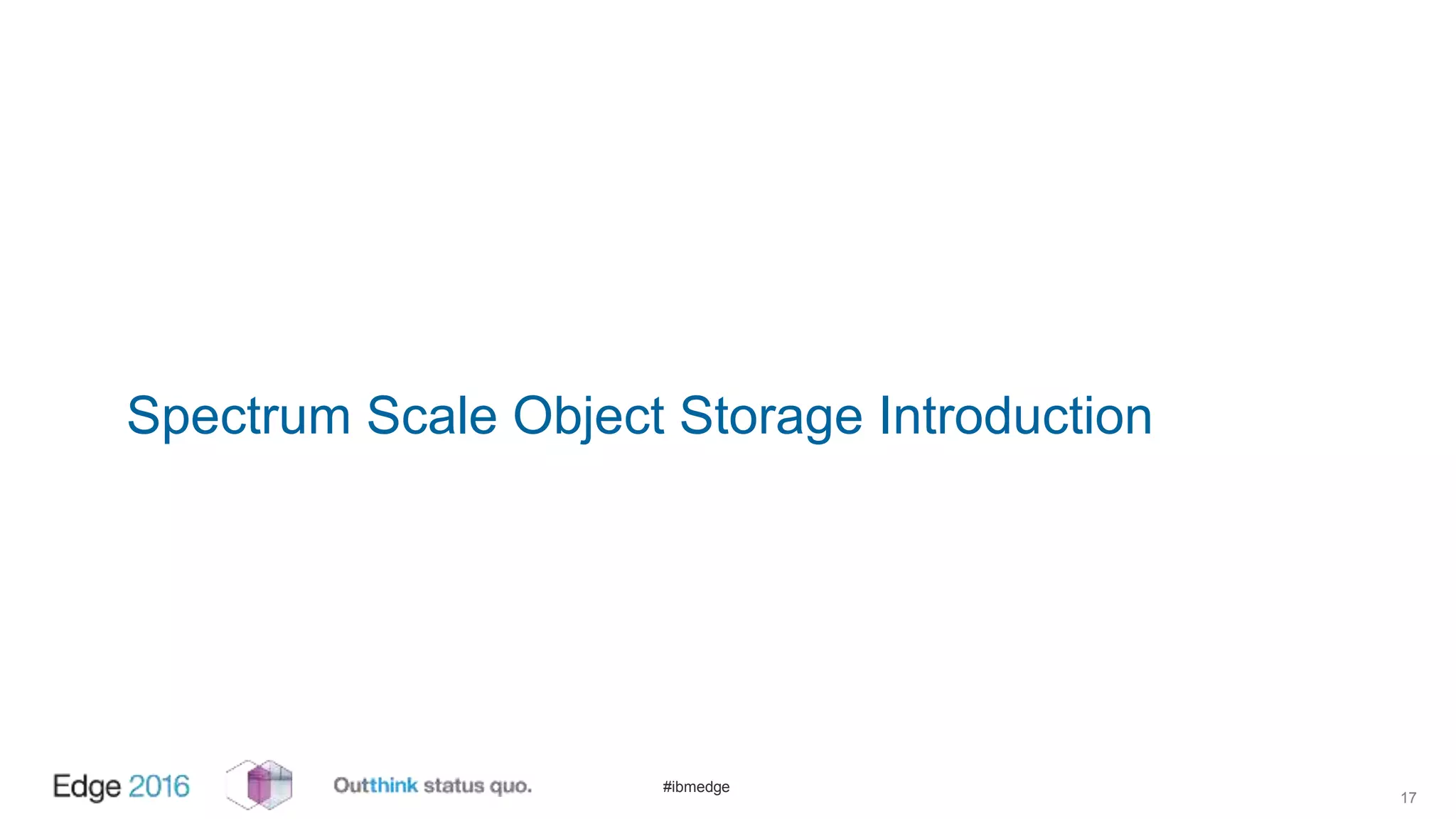 Spectrum Scale Object Storage Introduction

Edge 2016

Outthink status quo.

#ibmedge

17